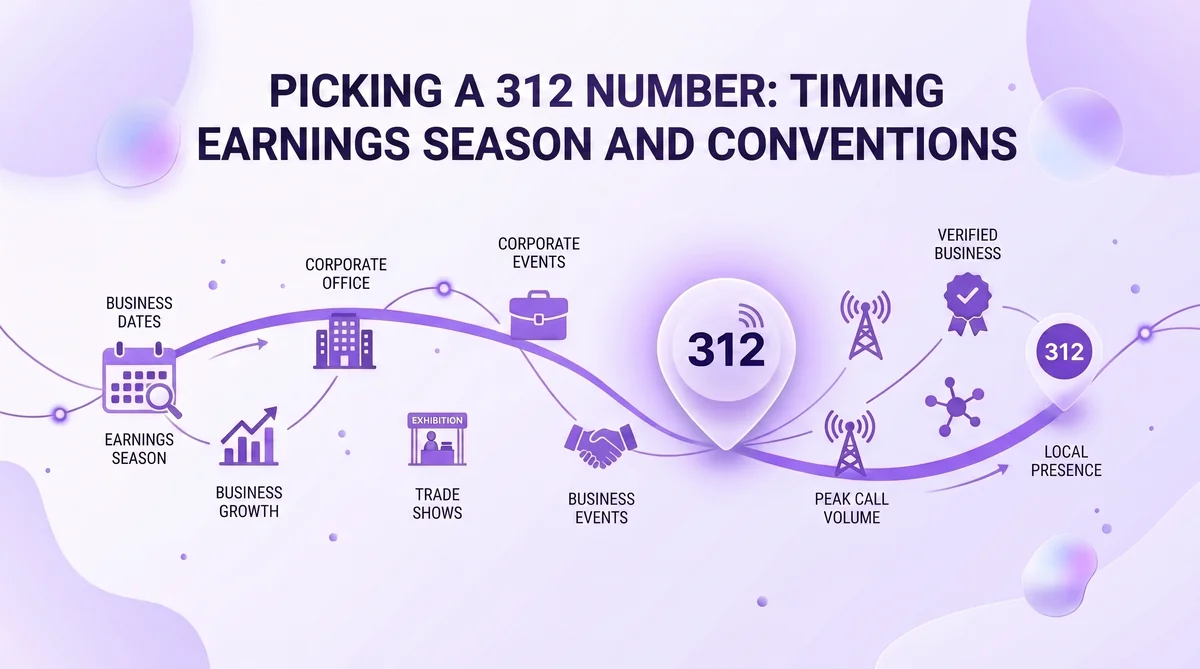 PICKING A 312 NUMBER: TIMING EARNINGS SEASON AND CONVENTIONS

BUSINESS DATES

EARNINGS SEASON

BUSINESS GROWTH

CORPORATE OFFICE

EXHIBITION

TRADE SHOWS

CORPORATE EVENTS

BUSINESS EVENTS

312

PEAK CALL VOLUME

VERIFIED BUSINESS

312

LOCAL PRESENCE